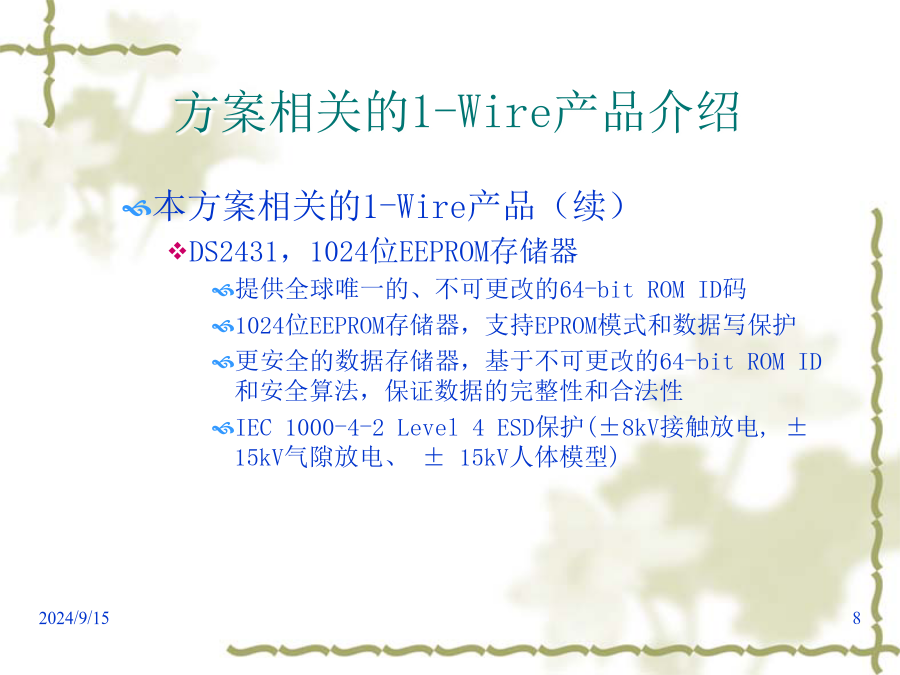 方案相关的1-Wire产品介绍

本方案相关的1-Wire产品（续）

DS2431，1024位EEPROM存储器

提供全球唯一的、不可更改的64-bit ROM ID码

1024位EEPROM存储器，支持EPROM模式和数据写保护

更安全的数据存储器，基于不可更改的64-bit ROM ID和安全算法，保证数据的完整性和合法性

IEC 1000-4-2 Level 4 ESD保护(±8kV接触放电, ±15kV气隙放电、 ± 15kV人体模型)

2024/9/15

8